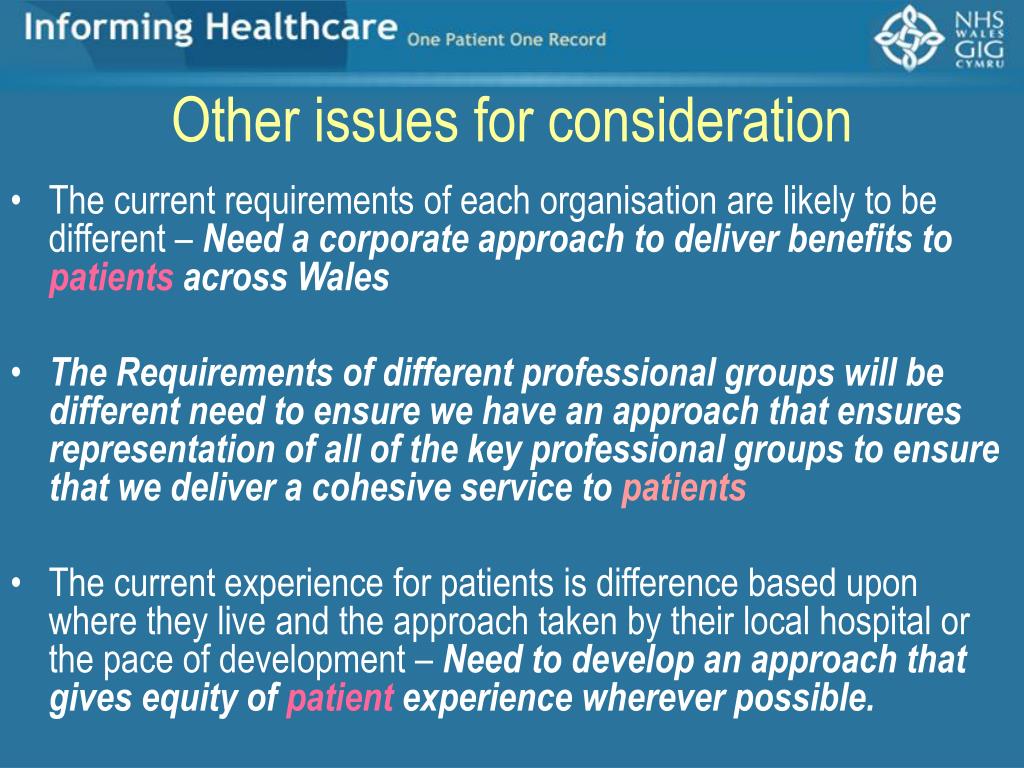 Informing Healthcare One Patient One Record

NHS WALES GIG CYMRU

Other issues for consideration

• The current requirements of each organisation are likely to be different – Need a corporate approach to deliver benefits to patients across Wales

• The Requirements of different professional groups will be different need to ensure we have an approach that ensures representation of all of the key professional groups to ensure that we deliver a cohesive service to patients

• The current experience for patients is difference based upon where they live and the approach taken by their local hospital or the pace of development – Need to develop an approach that gives equity of patient experience wherever possible.